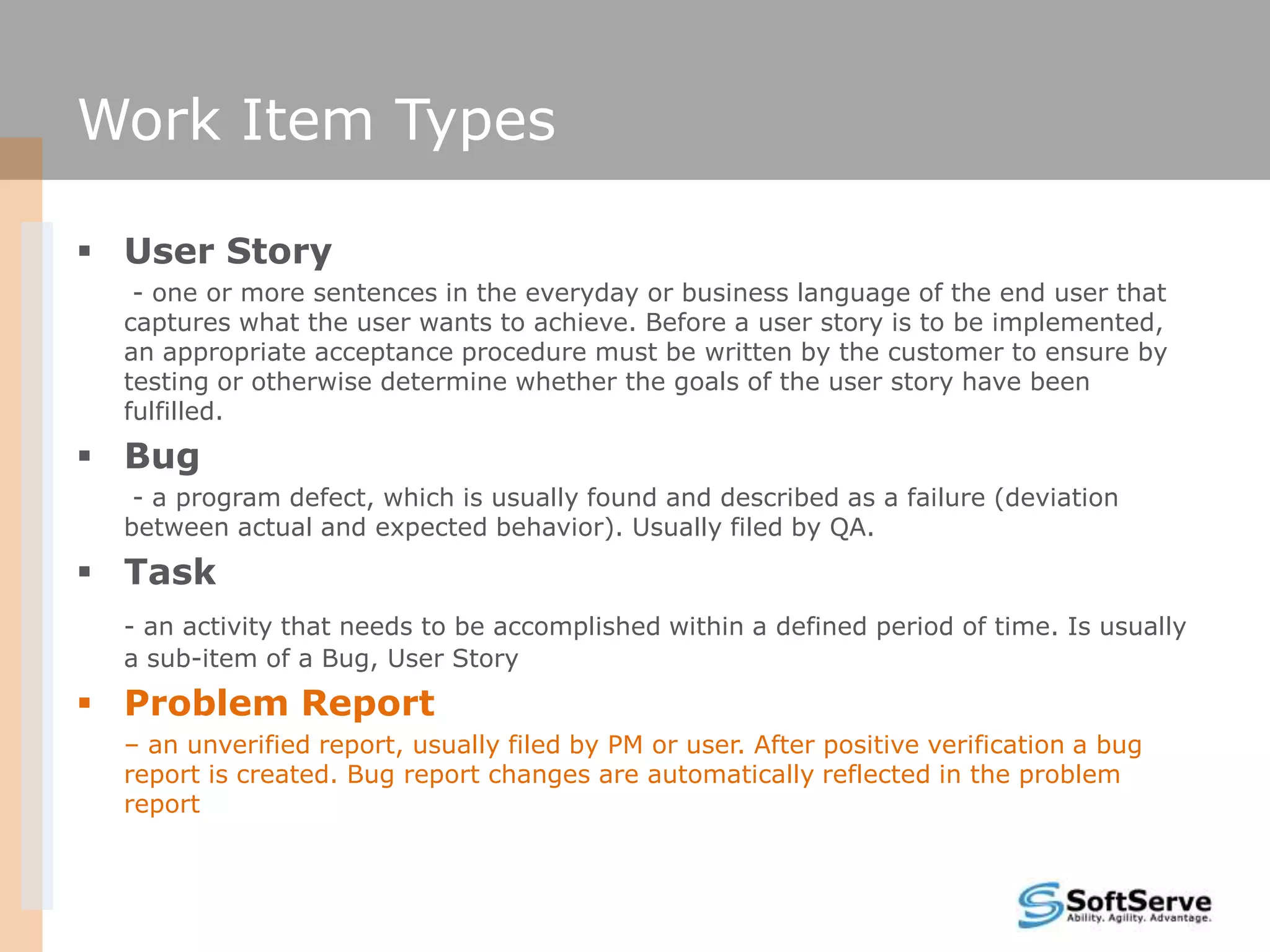 Work Item Types

▪ User Story

- one or more sentences in the everyday or business language of the end user that captures what the user wants to achieve. Before a user story is to be implemented, an appropriate acceptance procedure must be written by the customer to ensure by testing or otherwise determine whether the goals of the user story have been fulfilled.

▪ Bug

- a program defect, which is usually found and described as a failure (deviation between actual and expected behavior). Usually filed by QA.

▪ Task

- an activity that needs to be accomplished within a defined period of time. Is usually a sub-item of a Bug, User Story

▪ Problem Report

– an unverified report, usually filed by PM or user. After positive verification a bug report is created. Bug report changes are automatically reflected in the problem report

SoftServe
Ability. Agility. Advantage.